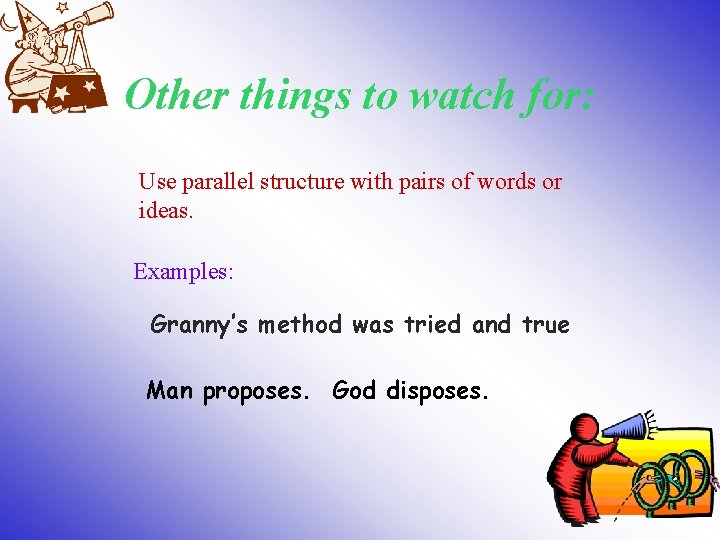 Other things to watch for:

Use parallel structure with pairs of words or ideas.

Examples:

Granny's method was tried and true

Man proposes.  God disposes.